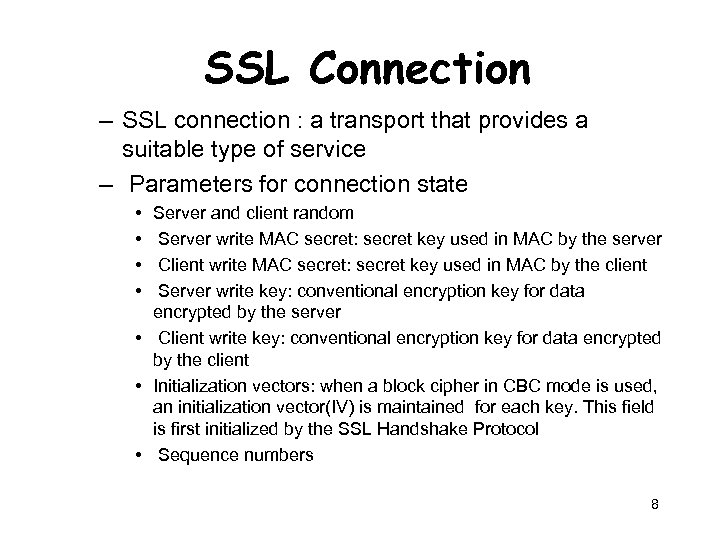 SSL Connection

– SSL connection : a transport that provides a suitable type of service

– Parameters for connection state

• Server and client random

• Server write MAC secret: secret key used in MAC by the server

• Client write MAC secret: secret key used in MAC by the client

• Server write key: conventional encryption key for data encrypted by the server

• Client write key: conventional encryption key for data encrypted by the client

• Initialization vectors: when a block cipher in CBC mode is used, an initialization vector(IV) is maintained for each key. This field is first initialized by the SSL Handshake Protocol

• Sequence numbers

8